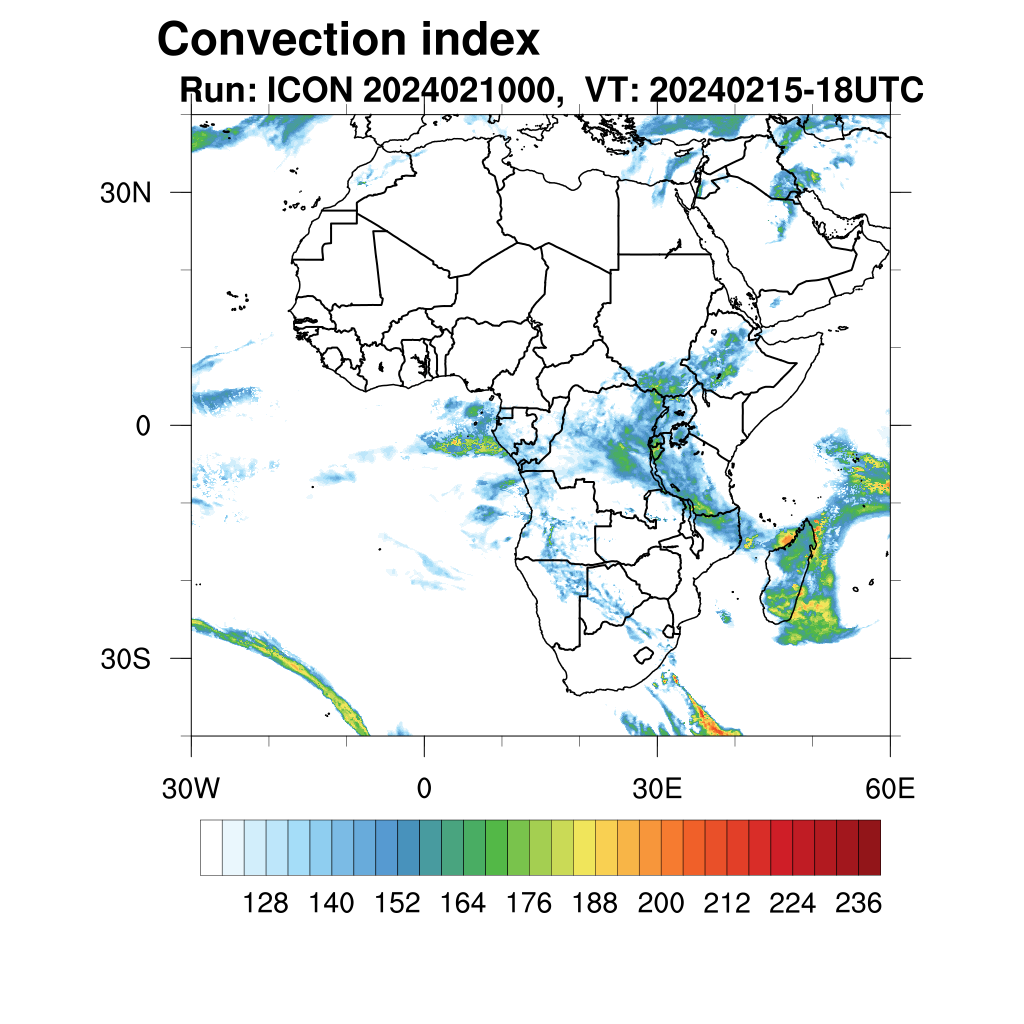 Convection index
Run: ICON 2024021000,  VT: 20240215-18UTC

30N
0
30S

30W
0
30E
60E

128
140
152
164
176
188
200
212
224
236